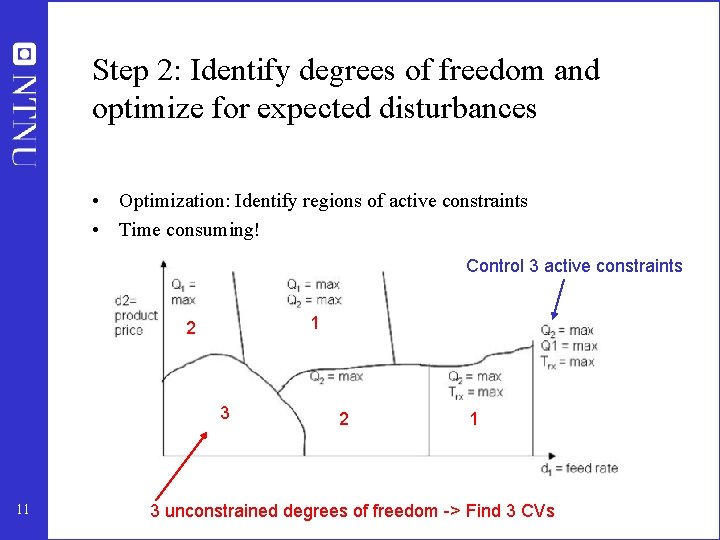 NTNU

Step 2: Identify degrees of freedom and optimize for expected disturbances

• Optimization: Identify regions of active constraints
• Time consuming!

Control 3 active constraints

d2= product price

$Q_1$ = max

2

$Q_1$ = max
$Q_2$ = max

1

$Q_2$ = max
Q1 = max
$T_{rx}$ = max

$Q_2$ = max

$Q_2$ = max
$T_{rx}$ = max

3

2

1

$d_1$ = feed rate

11

3 unconstrained degrees of freedom -> Find 3 CVs